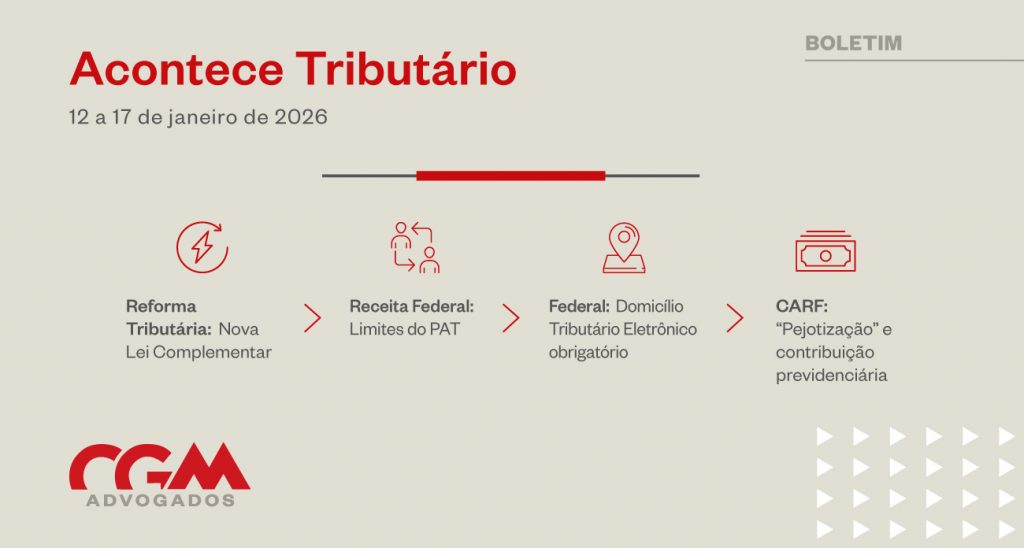 BOLETIM

Acontece Tributário

12 a 17 de janeiro de 2026

Reforma Tributária: Nova Lei Complementar

Receita Federal: Limites do PAT

Federal: Domicílio Tributário Eletrônico obrigatório

CARF: "Pejotização" e contribuição previdenciária

CGM
ADVOGADOS